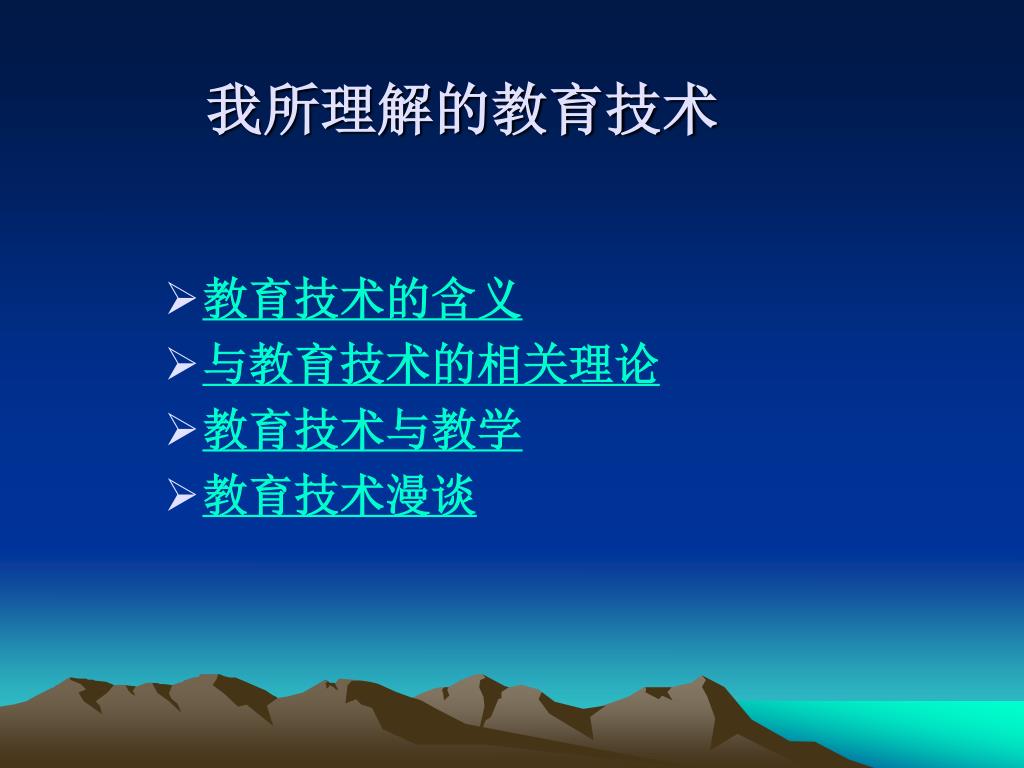 我所理解的教育技术

➢教育技术的含义
➢与教育技术的相关理论
➢教育技术与教学
➢教育技术漫谈